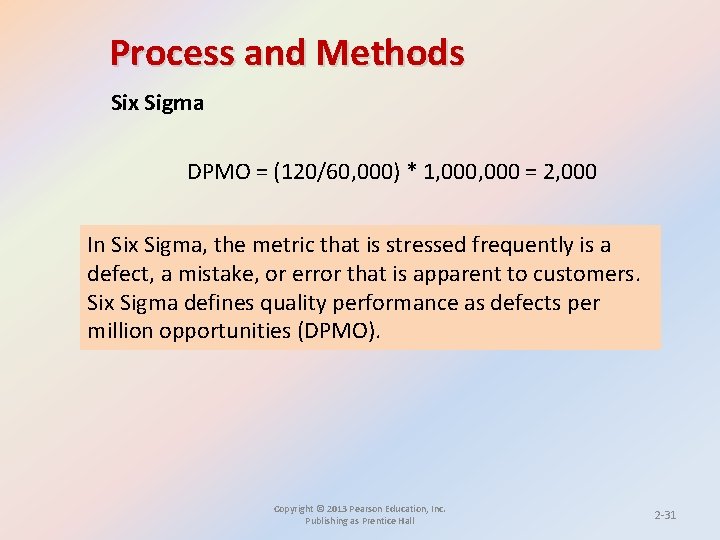 Process and Methods

Six Sigma

DPMO = (120/60,000) * 1,000,000 = 2,000

In Six Sigma, the metric that is stressed frequently is a defect, a mistake, or error that is apparent to customers. Six Sigma defines quality performance as defects per million opportunities (DPMO).

Copyright © 2013 Pearson Education, Inc. Publishing as Prentice Hall

2-31